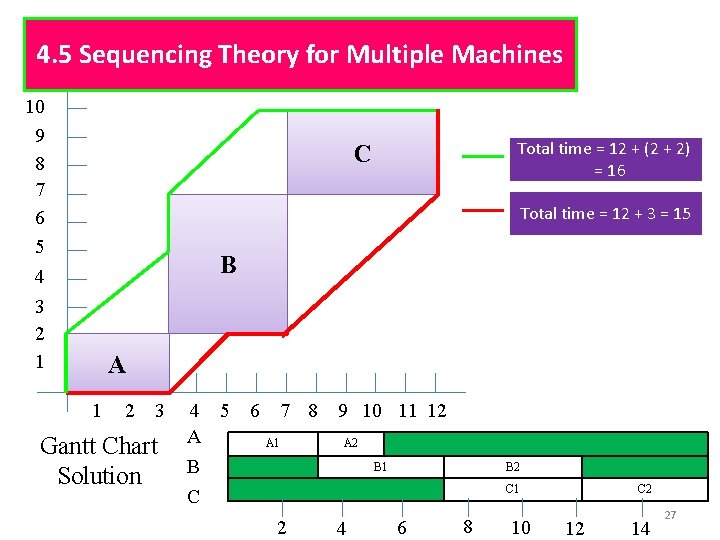 4.5 Sequencing Theory for Multiple Machines

10
9
8
7
6
5
4
3
2
1

C

B

A

1 2 3 4 5 6 7 8 9 10 11 12

Total time = 12 + (2 + 2) = 16

Total time = 12 + 3 = 15

Gantt Chart Solution

A
B
C

A1
A2
B1
B2
C1
C2

2 4 6 8 10 12 14

27